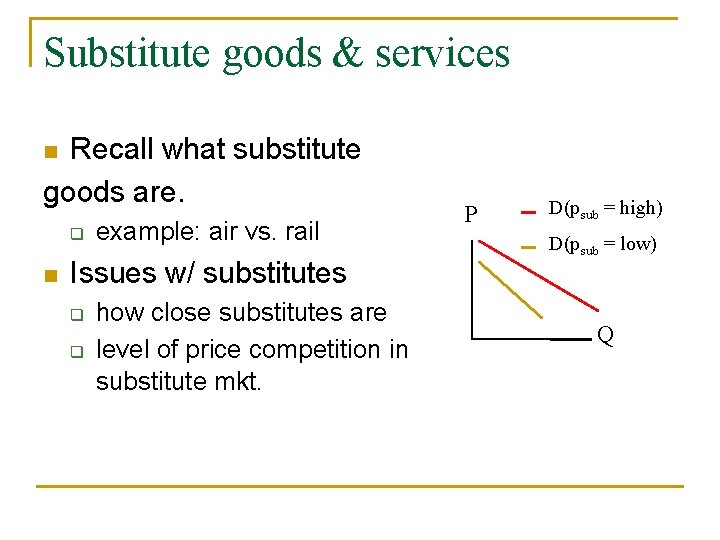 Substitute goods & services

Recall what substitute goods are.

example: air vs. rail

Issues w/ substitutes

how close substitutes are

level of price competition in substitute mkt.

P

$D(p_{sub} = high)$

$D(p_{sub} = low)$

Q